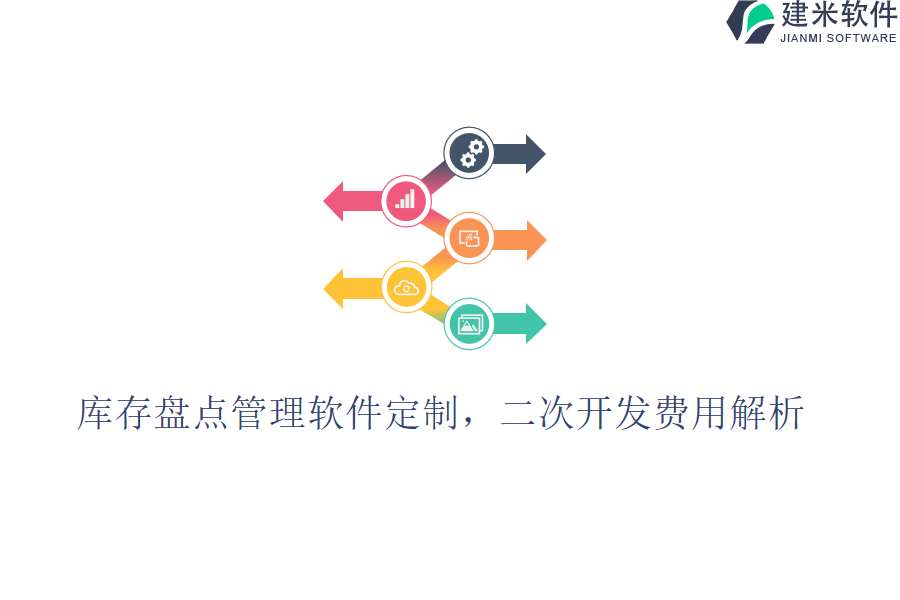 建米软件
JIANMI SOFTWARE

库存盘点管理软件定制，二次开发费用解析